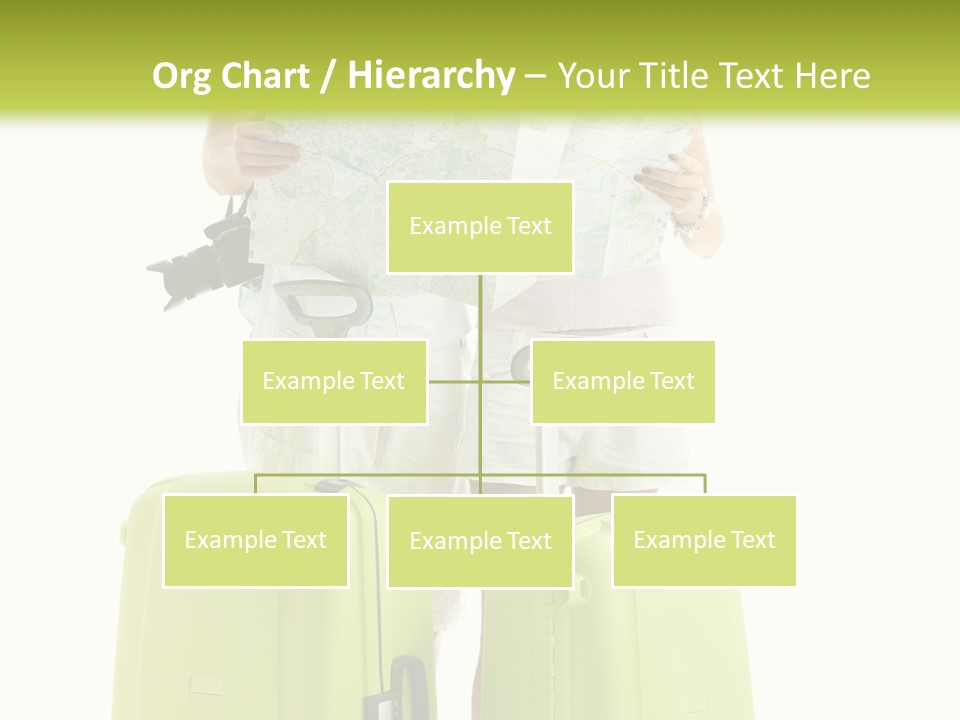 Org Chart / Hierarchy – Your Title Text Here

Example Text

Example Text

Example Text

Example Text

Example Text

Example Text